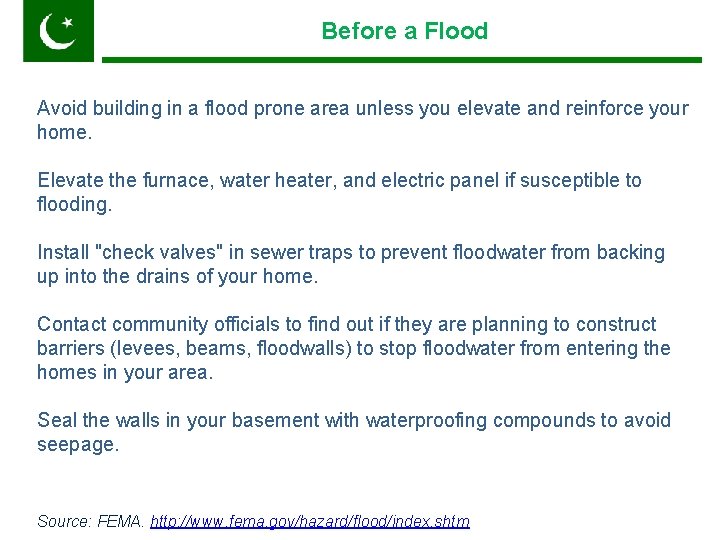 Before a Flood

Avoid building in a flood prone area unless you elevate and reinforce your home.

Elevate the furnace, water heater, and electric panel if susceptible to flooding.

Install "check valves" in sewer traps to prevent floodwater from backing up into the drains of your home.

Contact community officials to find out if they are planning to construct barriers (levees, beams, floodwalls) to stop floodwater from entering the homes in your area.

Seal the walls in your basement with waterproofing compounds to avoid seepage.

Source: FEMA. http://www.fema.gov/hazard/flood/index.shtm